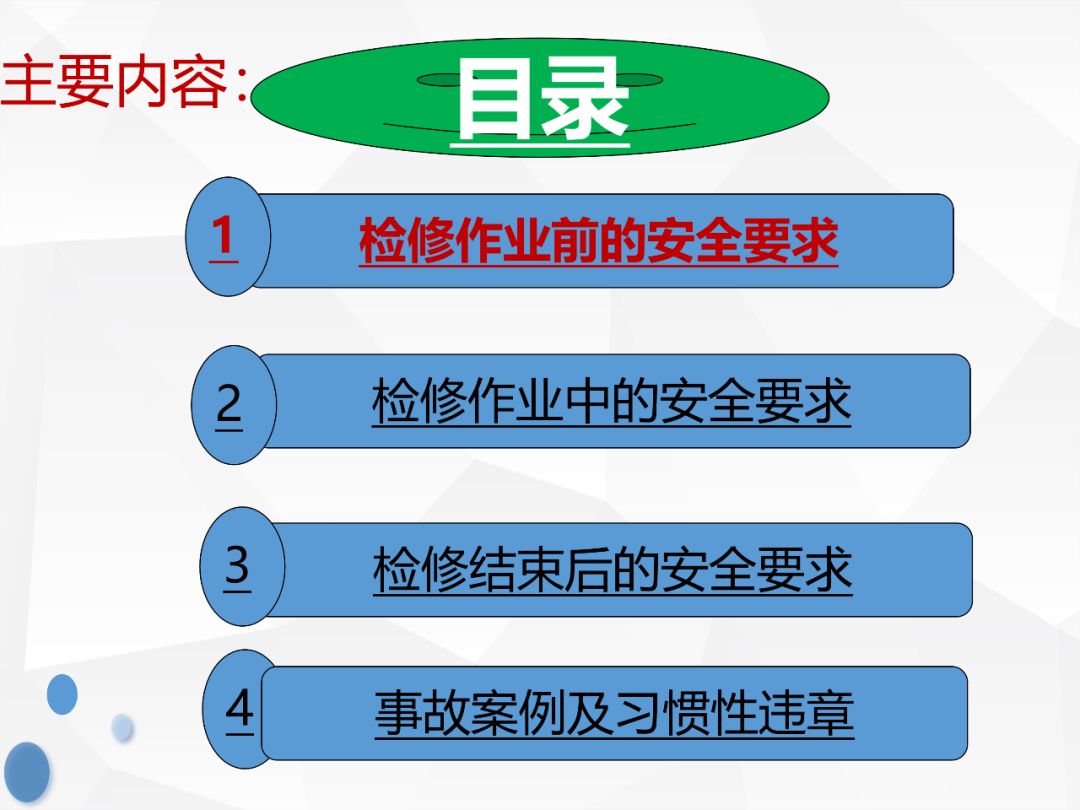 主要内容:

目录

1 检修作业前的安全要求

2 检修作业中的安全要求

3 检修结束后的安全要求

4 事故案例及习惯性违章